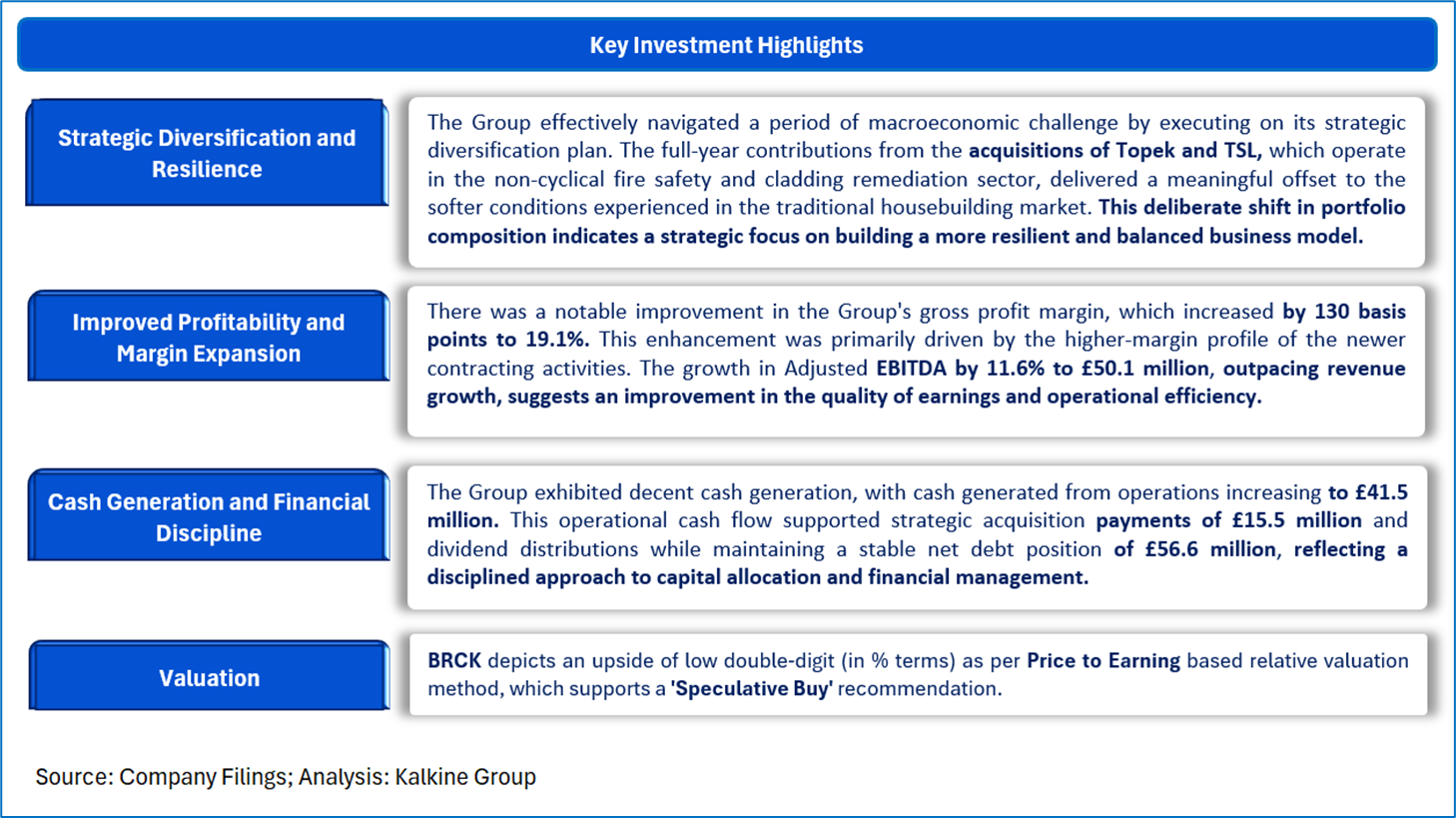 Key Investment Highlights

Strategic Diversification and Resilience

The Group effectively navigated a period of macroeconomic challenge by executing on its strategic diversification plan. The full-year contributions from the acquisitions of Topek and TSL, which operate in the non-cyclical fire safety and cladding remediation sector, delivered a meaningful offset to the softer conditions experienced in the traditional housebuilding market. This deliberate shift in portfolio composition indicates a strategic focus on building a more resilient and balanced business model.

Improved Profitability and Margin Expansion

There was a notable improvement in the Group's gross profit margin, which increased by 130 basis points to 19.1%. This enhancement was primarily driven by the higher-margin profile of the newer contracting activities. The growth in Adjusted EBITDA by 11.6% to £50.1 million, outpacing revenue growth, suggests an improvement in the quality of earnings and operational efficiency.

Cash Generation and Financial Discipline

The Group exhibited decent cash generation, with cash generated from operations increasing to £41.5 million. This operational cash flow supported strategic acquisition payments of £15.5 million and dividend distributions while maintaining a stable net debt position of £56.6 million, reflecting a disciplined approach to capital allocation and financial management.

Valuation

BRCK depicts an upside of low double-digit (in % terms) as per Price to Earning based relative valuation method, which supports a 'Speculative Buy' recommendation.

Source: Company Filings; Analysis: Kalkine Group